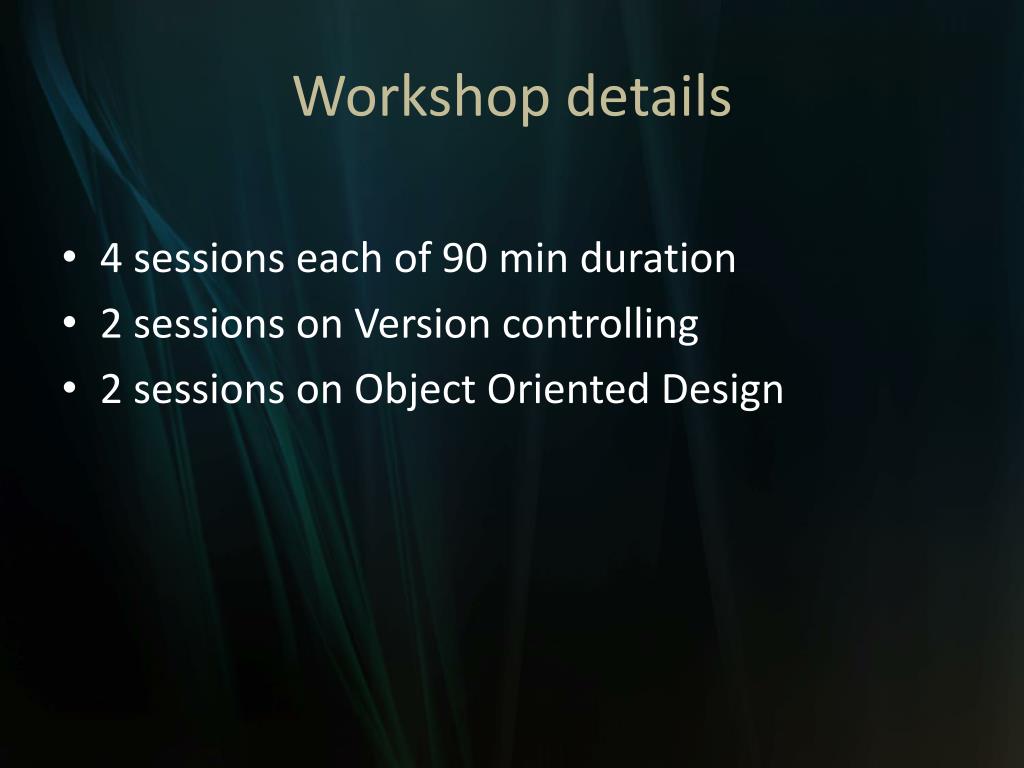 Workshop details

• 4 sessions each of 90 min duration
• 2 sessions on Version controlling
• 2 sessions on Object Oriented Design